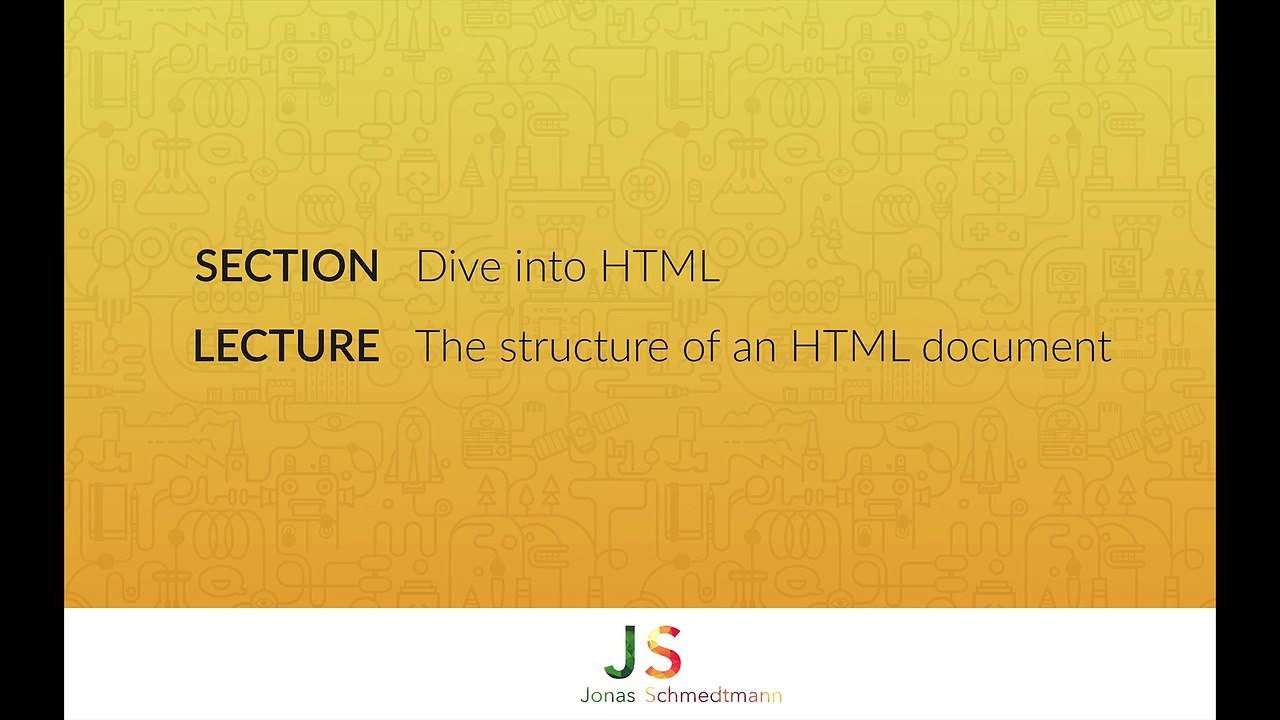 SECTION Dive into HTML

LECTURE The structure of an HTML document

JS
Jonas Schmedtmann